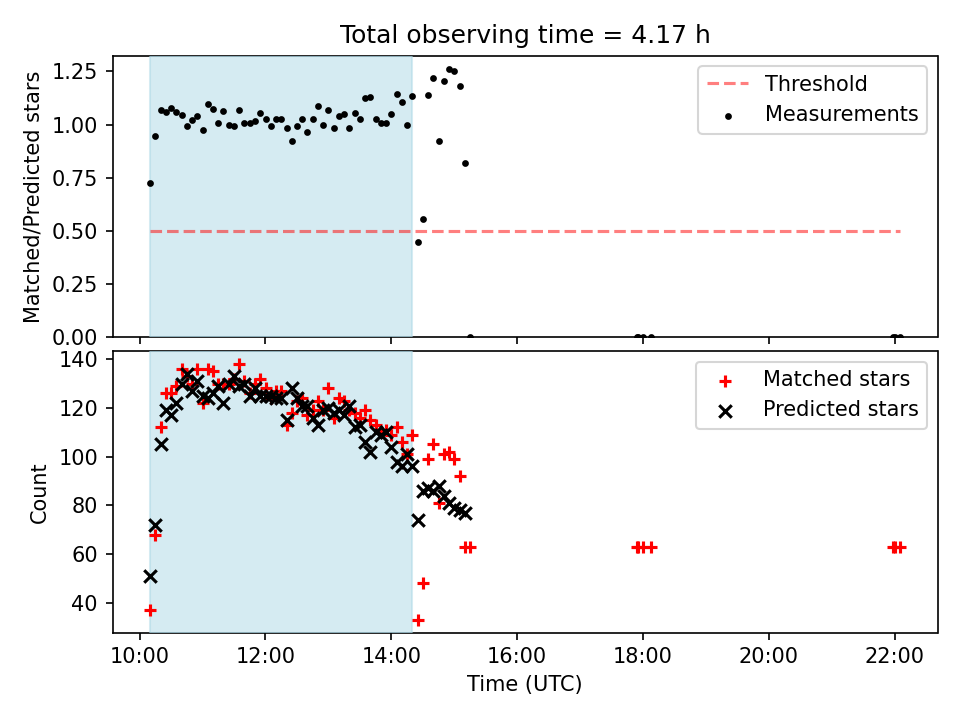 Total observing time = 4.17 h

Matched/Predicted stars

1.25
1.00
0.75
0.50
0.25
0.00

Threshold
Measurements

Count

140
120
100
80
60
40

Matched stars
Predicted stars

10:00
12:00
14:00
16:00
18:00
20:00
22:00

Time (UTC)